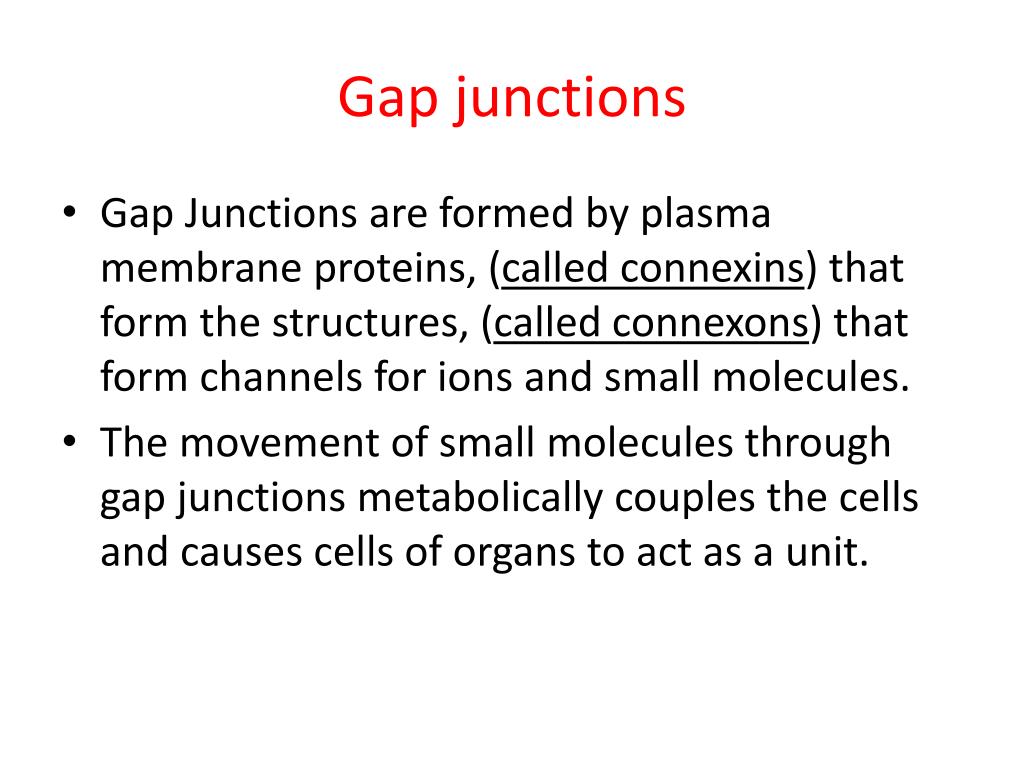 Gap junctions

• Gap Junctions are formed by plasma membrane proteins, (called connexins) that form the structures, (called connexons) that form channels for ions and small molecules.
• The movement of small molecules through gap junctions metabolically couples the cells and causes cells of organs to act as a unit.